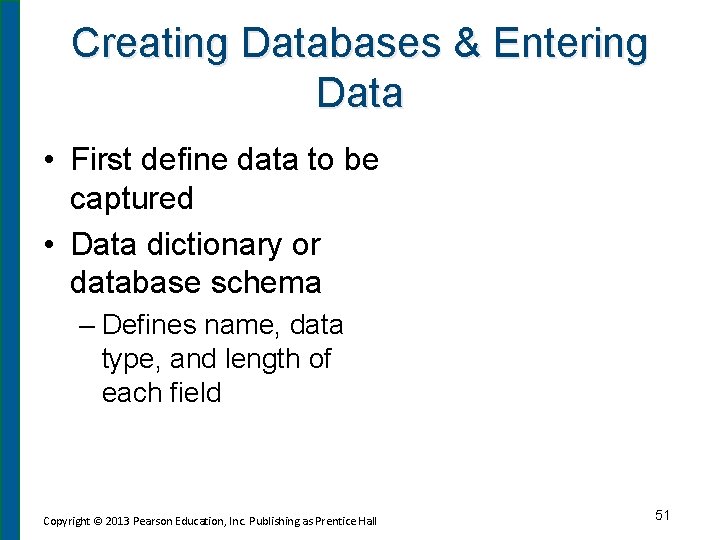 Creating Databases & Entering Data

• First define data to be captured
• Data dictionary or database schema
– Defines name, data type, and length of each field

Copyright © 2013 Pearson Education, Inc. Publishing as Prentice Hall

51